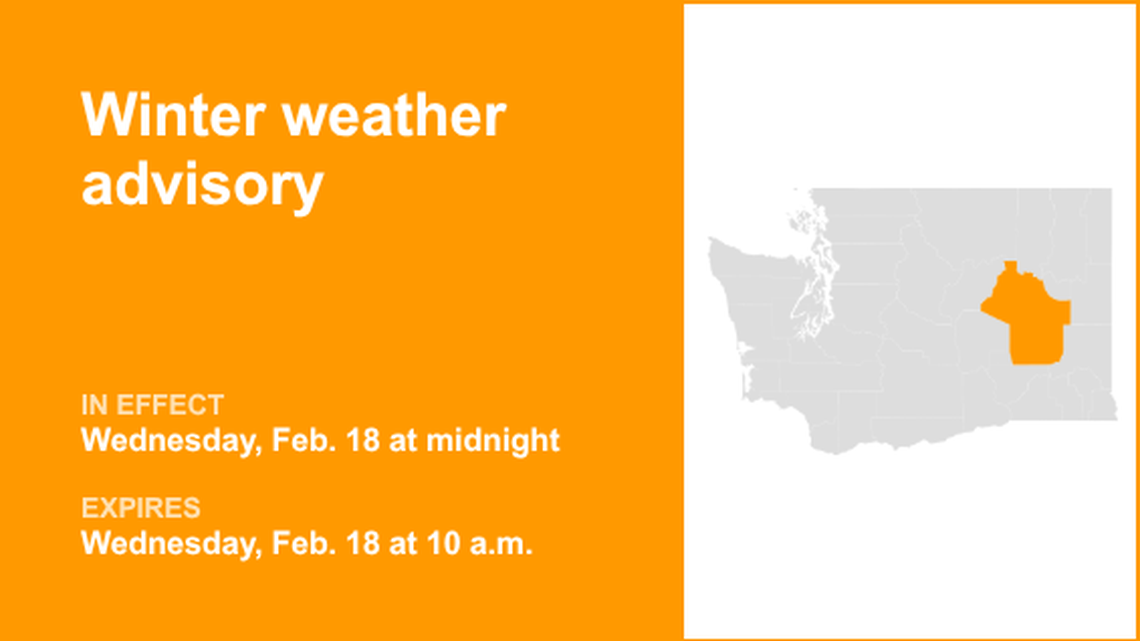 Winter weather advisory

IN EFFECT
Wednesday, Feb. 18 at midnight

EXPIRES
Wednesday, Feb. 18 at 10 a.m.